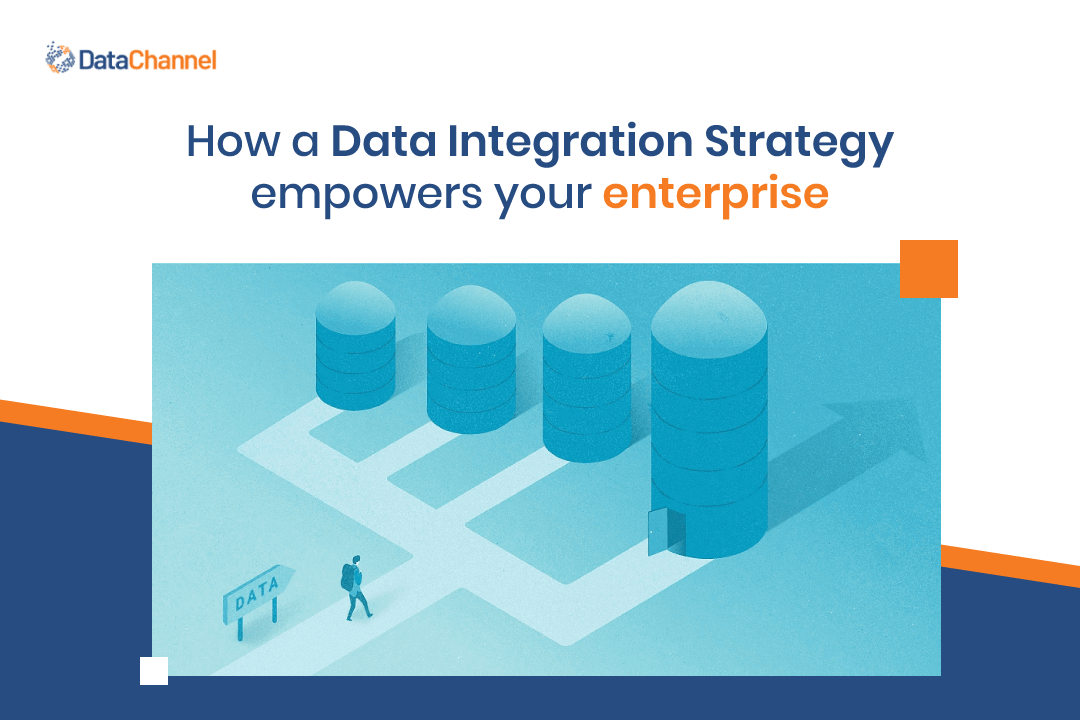 DataChannel

How a Data Integration Strategy empowers your enterprise

DATA